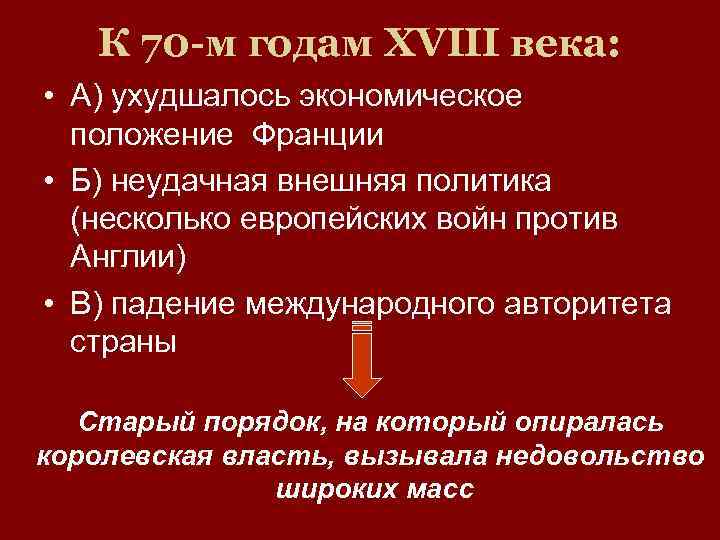 К 70-м годам XVIII века:

• А) ухудшалось экономическое положение Франции
• Б) неудачная внешняя политика (несколько европейских войн против Англии)
• В) падение международного авторитета страны

Старый порядок, на который опиралась королевская власть, вызывала недовольство широких масс